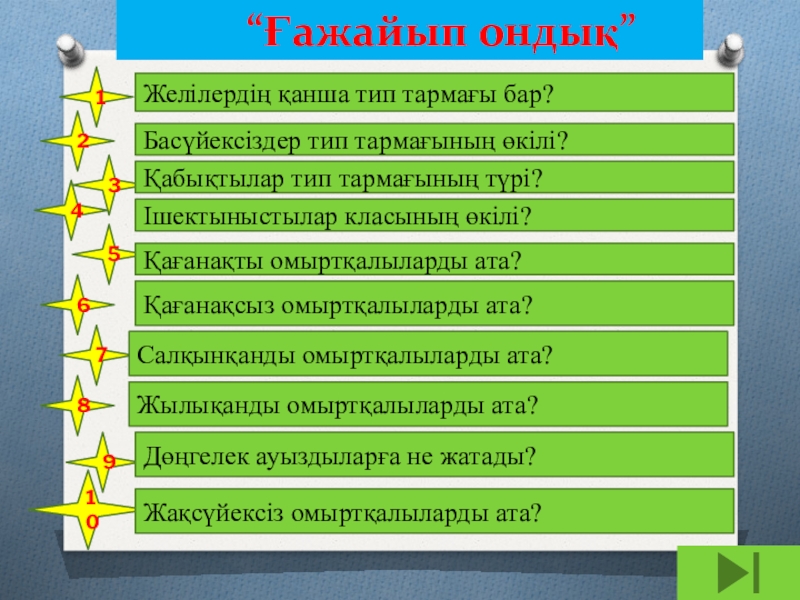 “Ғажайып ондық”

1 Желілердің қанша тип тармағы бар?

2 Басүйексіздер тип тармағының өкілі?

3 Қабықтылар тип тармағының түрі?

4 Ішектыныстылар класының өкілі?

5 Қағанақты омыртқалыларды ата?

6 Қағанақсыз омыртқалыларды ата?

7 Салқынқанды омыртқалыларды ата?

8 Жылықанды омыртқалыларды ата?

9 Дөңгелек ауыздыларға не жатады?

10 Жақсүйексіз омыртқалыларды ата?